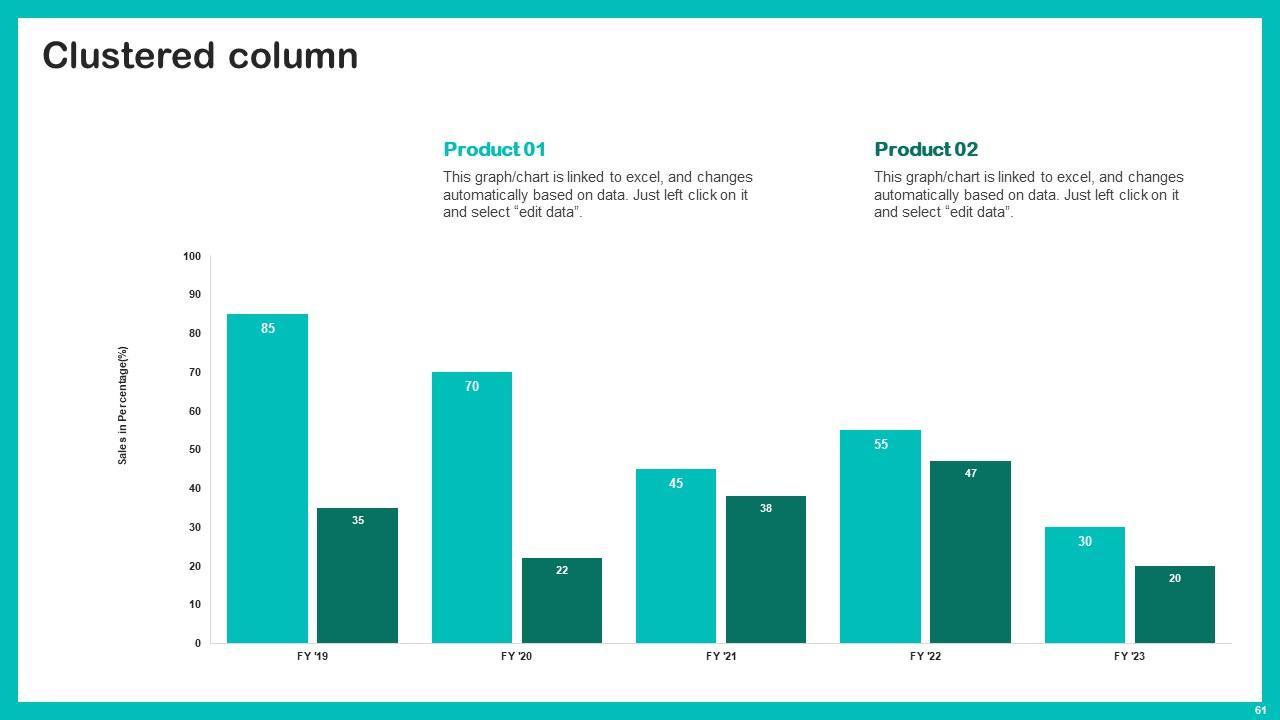 Clustered column

Product 01

This graph/chart is linked to excel, and changes automatically based on data. Just left click on it and select “edit data”.

Product 02

This graph/chart is linked to excel, and changes automatically based on data. Just left click on it and select “edit data”.

Sales in Percentage(%)

100
90
80
70
60
50
40
30
20
10
0

85
35
70
22
45
38
55
47
30
20

FY '19
FY '20
FY '21
FY '22
FY '23

61